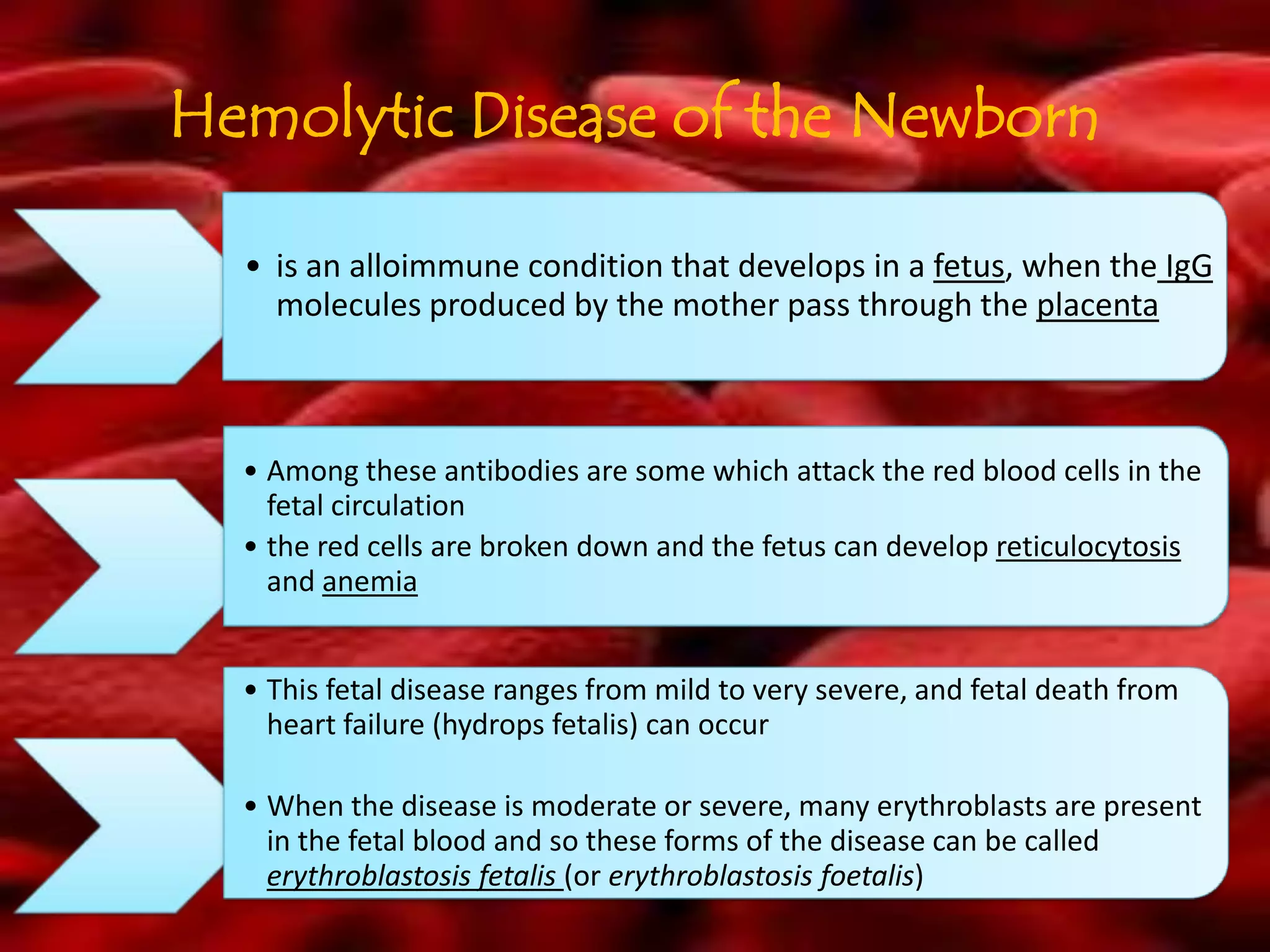 Hemolytic Disease of the Newborn

• is an alloimmune condition that develops in a fetus, when the IgG molecules produced by the mother pass through the placenta

• Among these antibodies are some which attack the red blood cells in the fetal circulation
• the red cells are broken down and the fetus can develop reticulocytosis and anemia

• This fetal disease ranges from mild to very severe, and fetal death from heart failure (hydrops fetalis) can occur

• When the disease is moderate or severe, many erythroblasts are present in the fetal blood and so these forms of the disease can be called erythroblastosis fetalis (or erythroblastosis foetalis)